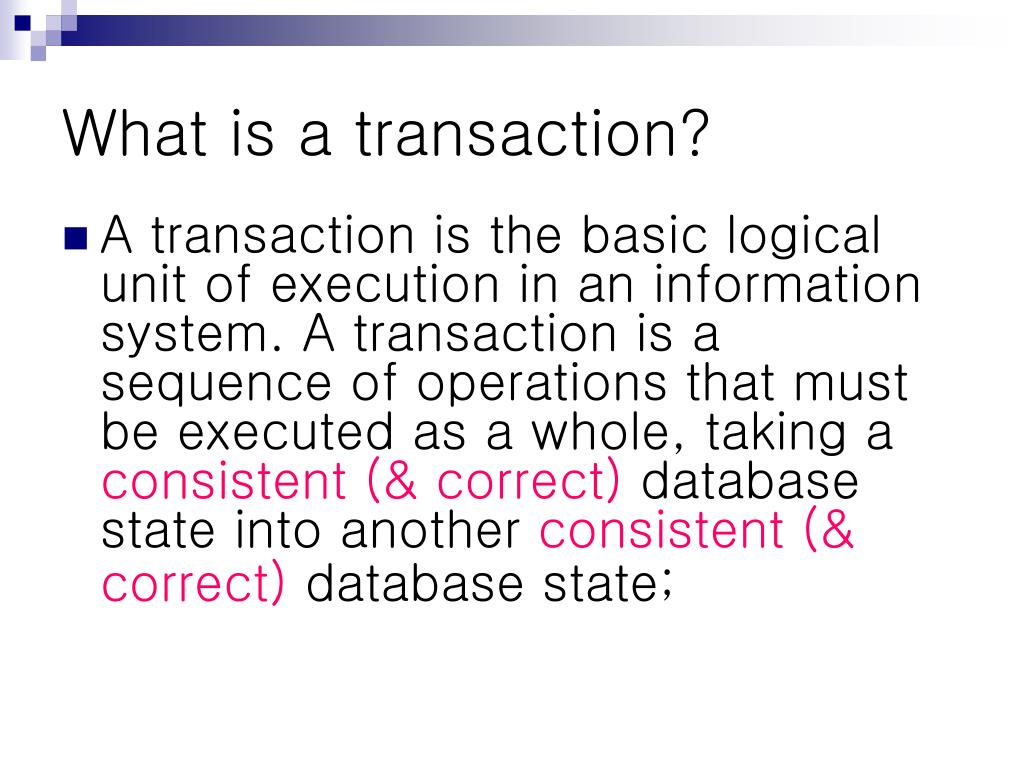 What is a transaction?

A transaction is the basic logical unit of execution in an information system. A transaction is a sequence of operations that must be executed as a whole, taking a consistent (& correct) database state into another consistent (& correct) database state;